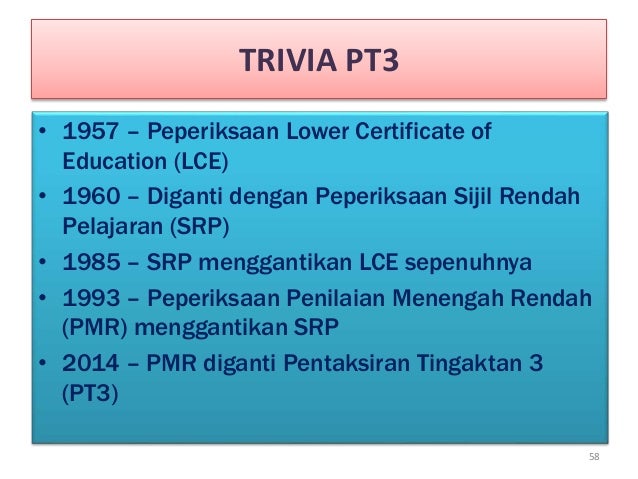 TRIVIA PT3

• 1957 – Peperiksaan Lower Certificate of Education (LCE)
• 1960 – Diganti dengan Peperiksaan Sijil Rendah Pelajaran (SRP)
• 1985 – SRP menggantikan LCE sepenuhnya
• 1993 – Peperiksaan Penilaian Menengah Rendah (PMR) menggantikan SRP
• 2014 – PMR diganti Pentaksiran Tingaktan 3 (PT3)

58